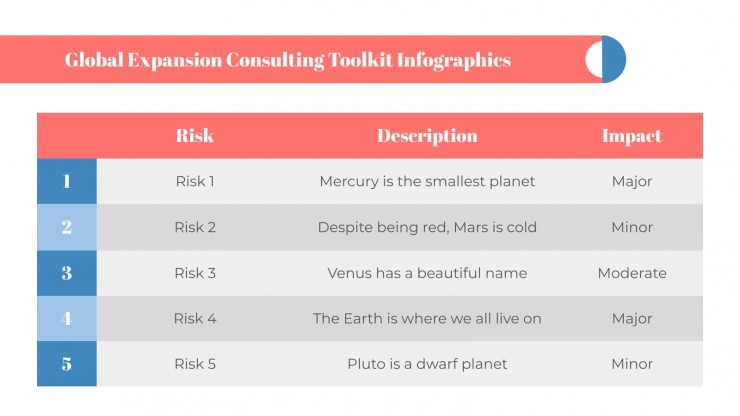 Global Expansion Consulting Toolkit Infographics

| | Risk | Description | Impact |
|---|---|---|---|
| 1 | Risk 1 | Mercury is the smallest planet | Major |
| 2 | Risk 2 | Despite being red, Mars is cold | Minor |
| 3 | Risk 3 | Venus has a beautiful name | Moderate |
| 4 | Risk 4 | The Earth is where we all live on | Major |
| 5 | Risk 5 | Pluto is a dwarf planet | Minor |